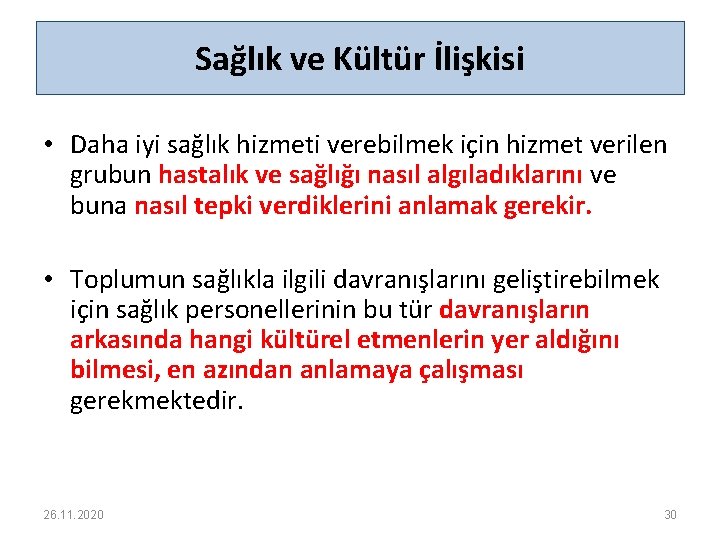 Sağlık ve Kültür İlişkisi

• Daha iyi sağlık hizmeti verebilmek için hizmet verilen grubun hastalık ve sağlığı nasıl algıladıklarını ve buna nasıl tepki verdiklerini anlamak gerekir.

• Toplumun sağlıkla ilgili davranışlarını geliştirebilmek için sağlık personellerinin bu tür davranışların arkasında hangi kültürel etmenlerin yer aldığını bilmesi, en azından anlamaya çalışması gerekmektedir.

26.11.2020

30